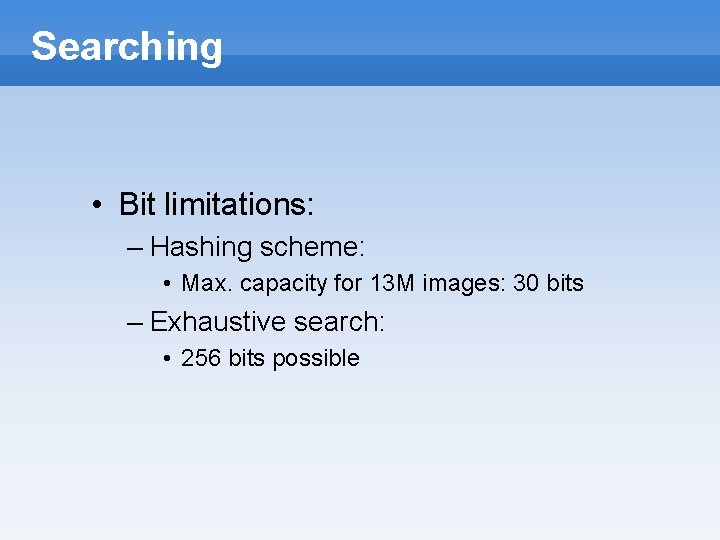 Searching

• Bit limitations:
– Hashing scheme:
• Max. capacity for 13M images: 30 bits
– Exhaustive search:
• 256 bits possible